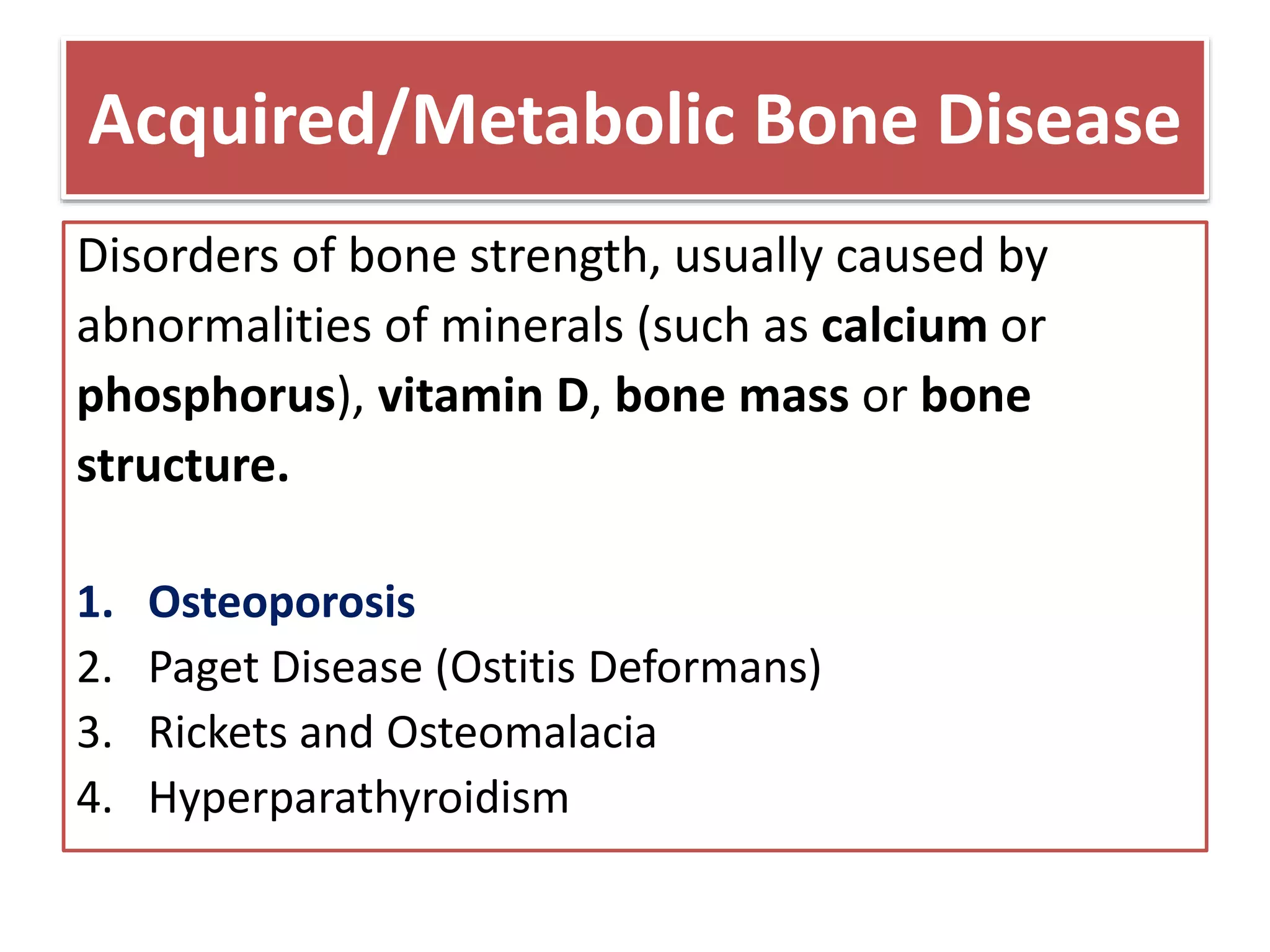 Acquired/Metabolic Bone Disease

Disorders of bone strength, usually caused by abnormalities of minerals (such as calcium or phosphorus), vitamin D, bone mass or bone structure.

1. Osteoporosis
2. Paget Disease (Ostitis Deformans)
3. Rickets and Osteomalacia
4. Hyperparathyroidism